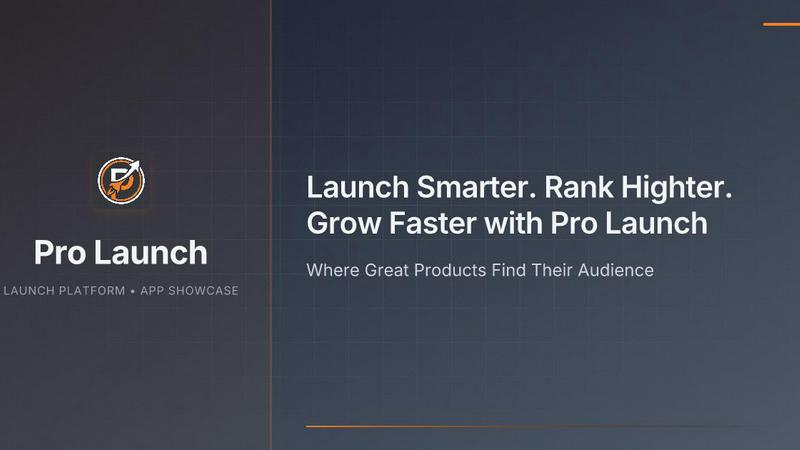 Pro Launch

LAUNCH PLATFORM • APP SHOWCASE

Launch Smarter. Rank Highter. Grow Faster with Pro Launch

Where Great Products Find Their Audience